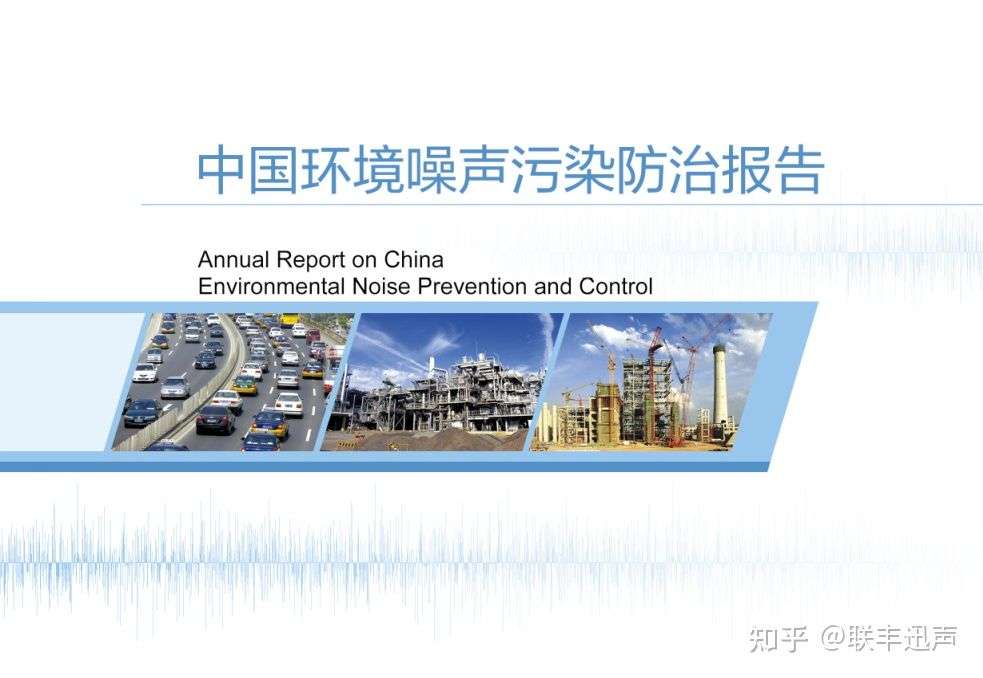 中国环境噪声污染防治报告

Annual Report on China
Environmental Noise Prevention and Control

知乎 @联丰迅声